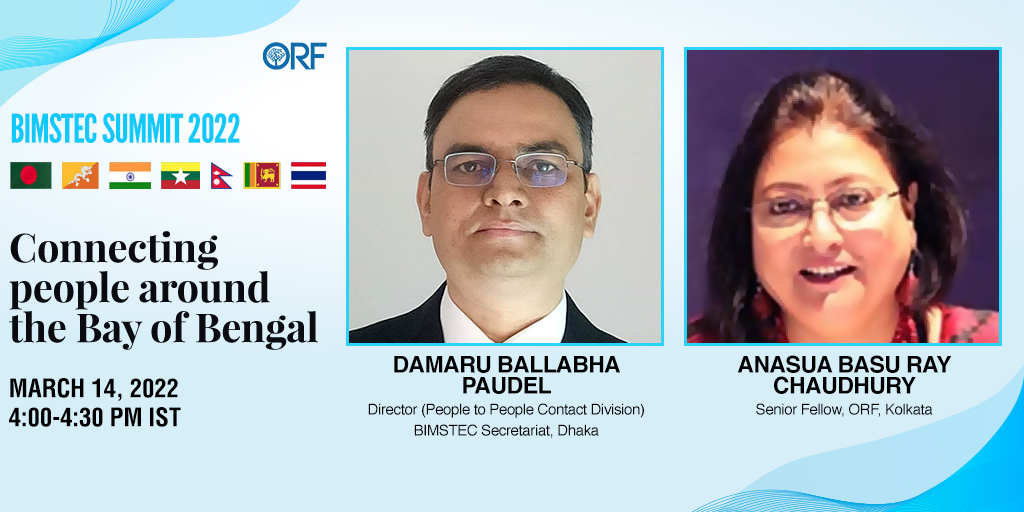 ORF

BIMSTEC SUMMIT 2022

Connecting people around the Bay of Bengal

MARCH 14, 2022
4:00-4:30 PM IST

DAMARU BALLABHA PAUDEL
Director (People to People Contact Division)
BIMSTEC Secretariat, Dhaka

ANASUA BASU RAY CHAUDHURY
Senior Fellow, ORF, Kolkata